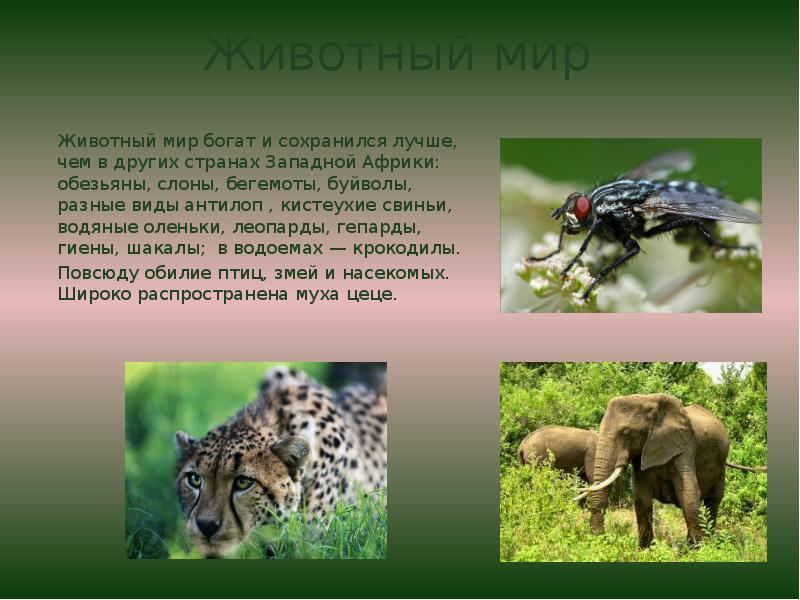 Животный мир

Животный мир богат и сохранился лучше, чем в других странах Западной Африки: обезьяны, слоны, бегемоты, буйволы, разные виды антилоп , кистеухие свиньи, водяные оленьки, леопарды, гепарды, гиены, шакалы; в водоемах — крокодилы.

Повсюду обилие птиц, змей и насекомых. Широко распространена муха цеце.